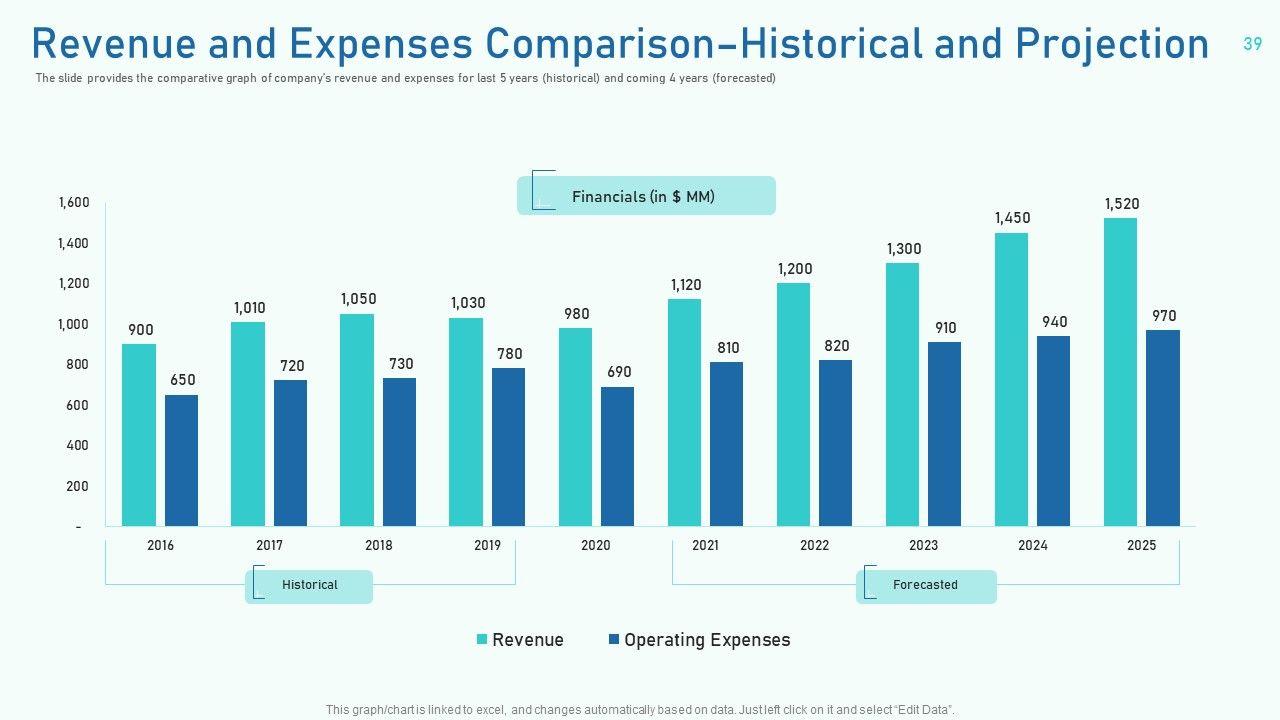 Revenue and Expenses Comparison–Historical and Projection

39

The slide provides the comparative graph of company's revenue and expenses for last 5 years (historical) and coming 4 years (forecasted)

Financials (in $ MM)

1,600
1,400
1,200
1,000
800
600
400
200
-

900
650
1,010
720
1,050
730
1,030
780
980
690
1,120
810
1,200
820
1,300
910
1,450
940
1,520
970

2016
2017
2018
2019
2020
2021
2022
2023
2024
2025

Historical

Forecasted

Revenue
Operating Expenses

This graph/chart is linked to excel, and changes automatically based on data. Just left click on it and select "Edit Data".